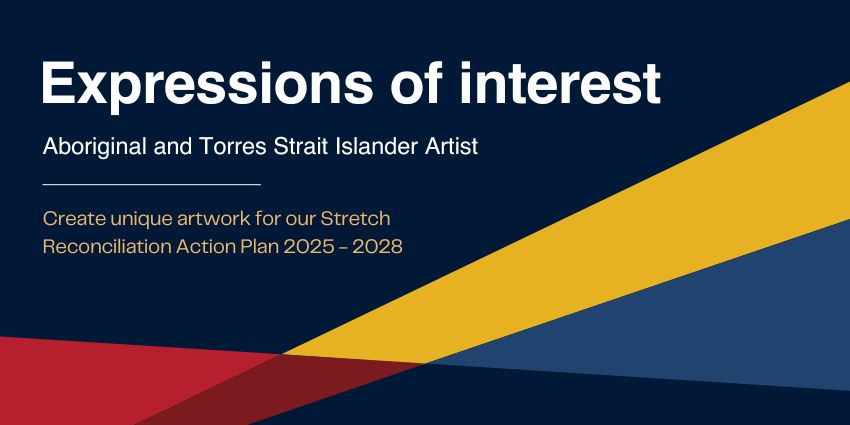 Expressions of interest

Aboriginal and Torres Strait Islander Artist

Create unique artwork for our Stretch Reconciliation Action Plan 2025 - 2028